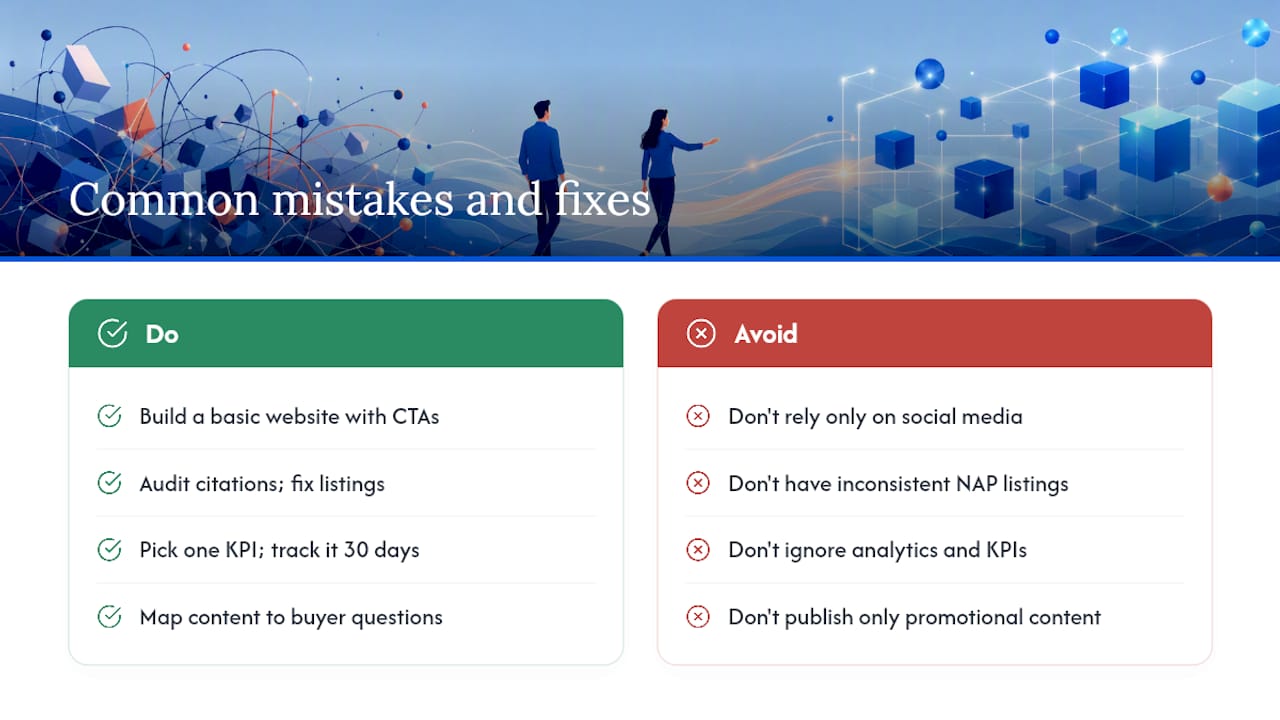 Common mistakes and fixes

Do

Build a basic website with CTAs

Audit citations; fix listings

Pick one KPI; track it 30 days

Map content to buyer questions

Avoid

Don't rely only on social media

Don't have inconsistent NAP listings

Don't ignore analytics and KPIs

Don't publish only promotional content